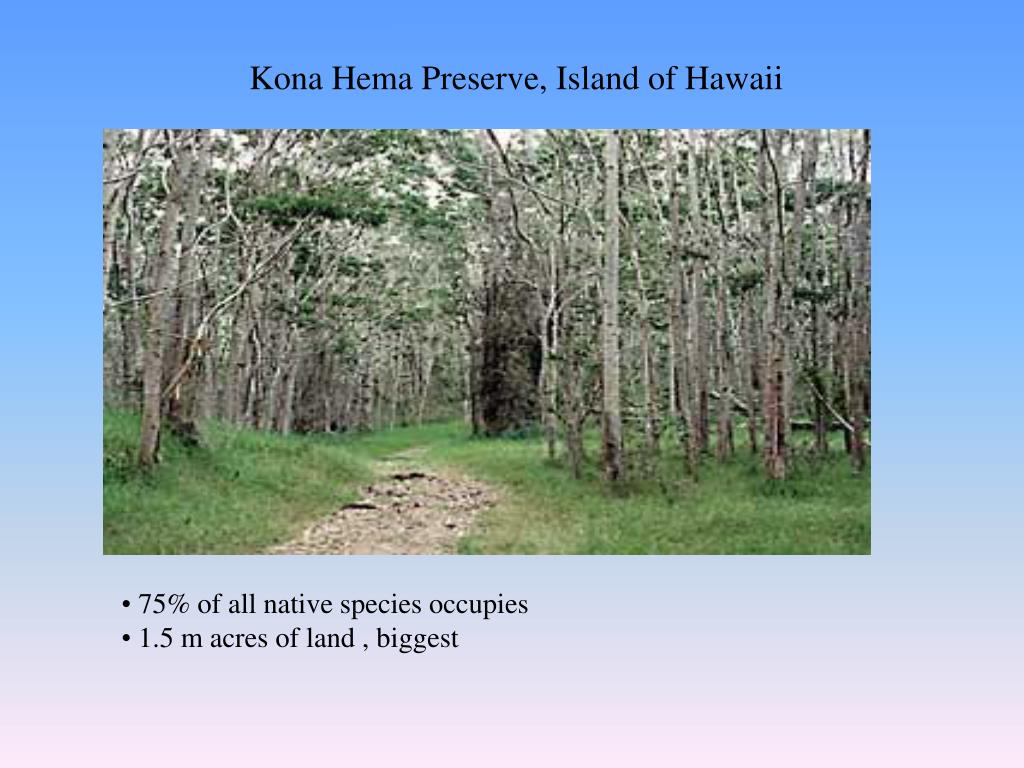 Kona Hema Preserve, Island of Hawaii

• 75% of all native species occupies
• 1.5 m acres of land , biggest